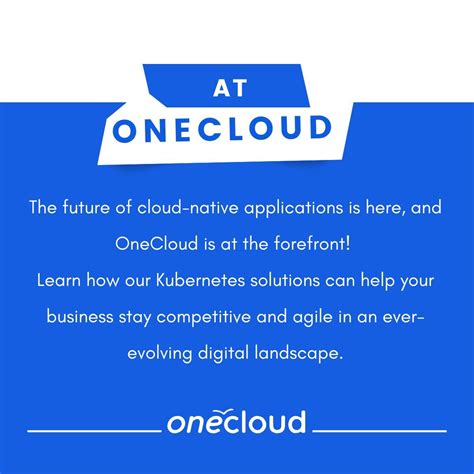 AT
ONECLOUD

The future of cloud-native applications is here, and OneCloud is at the forefront!
Learn how our Kubernetes solutions can help your business stay competitive and agile in an ever-evolving digital landscape.

onecloud